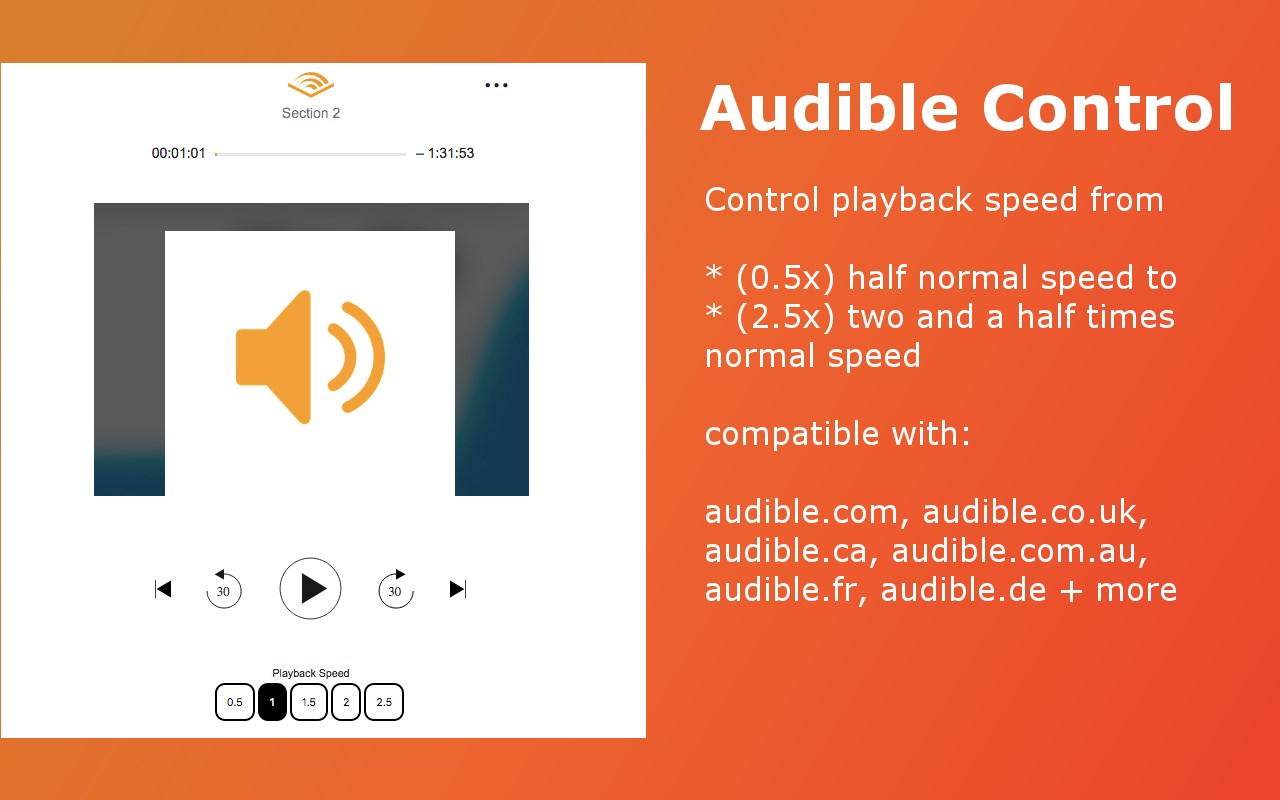 Section 2

00:01:01 – 1:31:53

30 30

Playback Speed

0.5 1 1.5 2 2.5

Audible Control

Control playback speed from

* (0.5x) half normal speed to
* (2.5x) two and a half times normal speed

compatible with:

audible.com, audible.co.uk, audible.ca, audible.com.au, audible.fr, audible.de + more